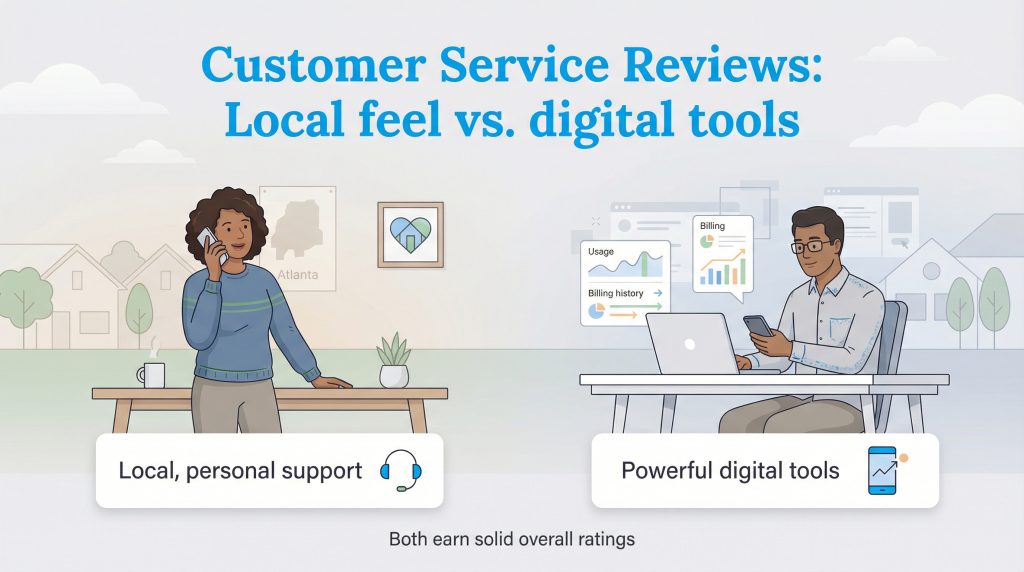 Customer Service Reviews: Local feel vs. digital tools

Atlanta

Usage

Billing history

Billing

Local, personal support

Powerful digital tools

Both earn solid overall ratings